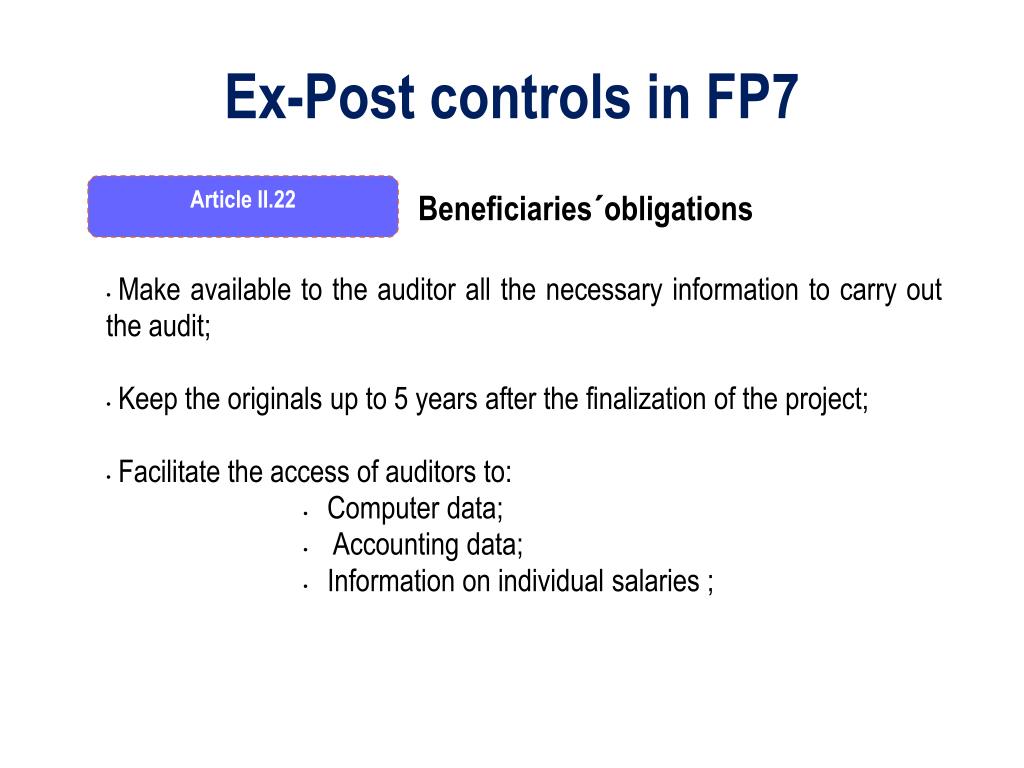 Ex-Post controls in FP7

Article II.22

Beneficiaries´obligations

• Make available to the auditor all the necessary information to carry out the audit;

• Keep the originals up to 5 years after the finalization of the project;

• Facilitate the access of auditors to:
• Computer data;
• Accounting data;
• Information on individual salaries ;